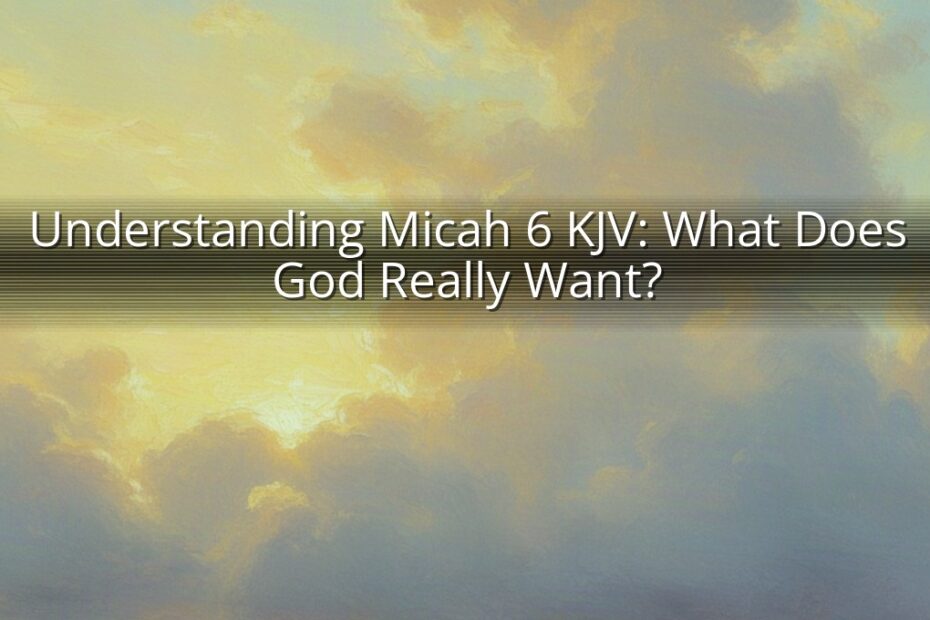 Understanding Micah 6 KJV: What Does God Really Want?